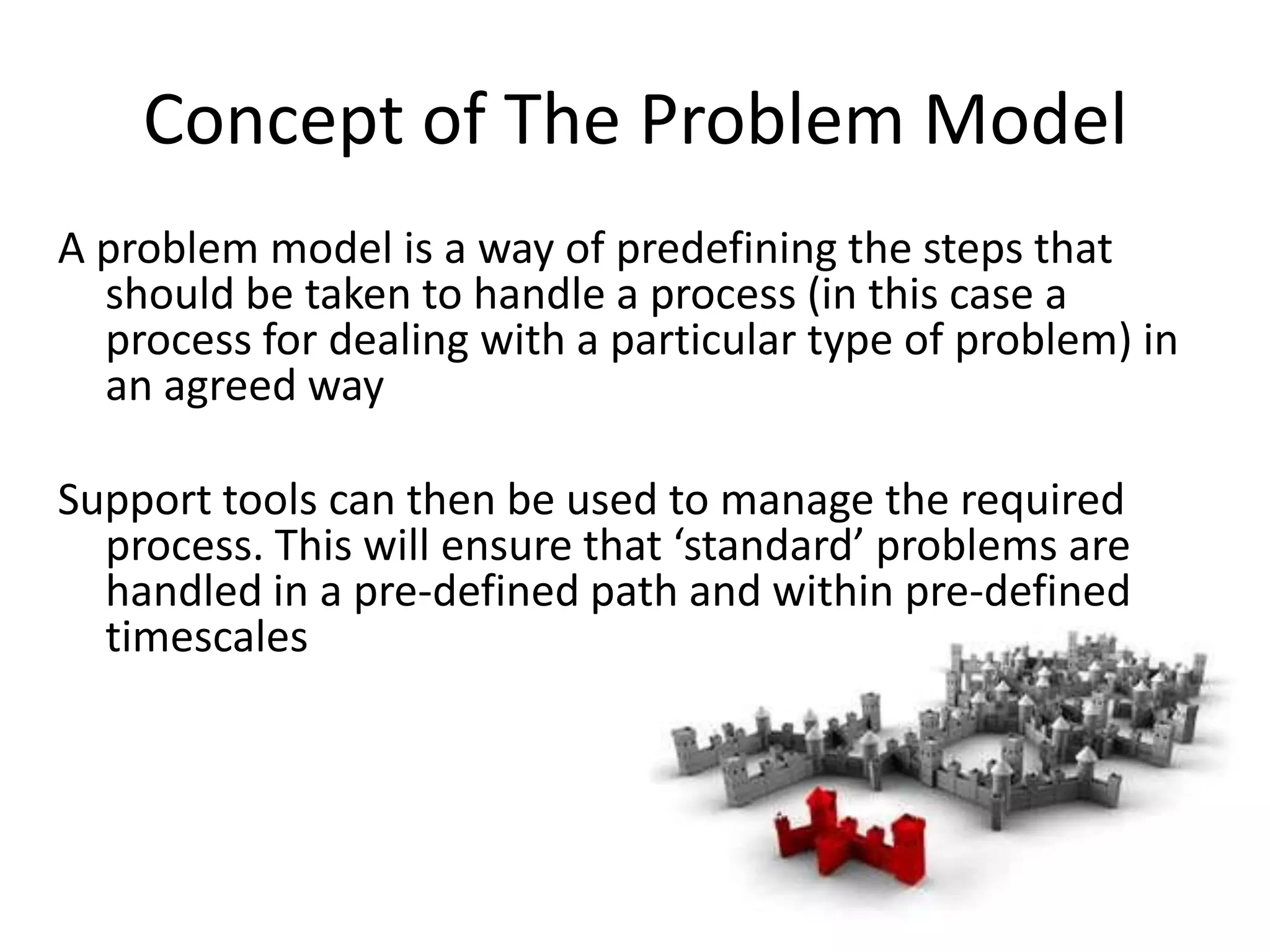 Concept of The Problem Model

A problem model is a way of predefining the steps that should be taken to handle a process (in this case a process for dealing with a particular type of problem) in an agreed way

Support tools can then be used to manage the required process. This will ensure that ‘standard’ problems are handled in a pre-defined path and within pre-defined timescales